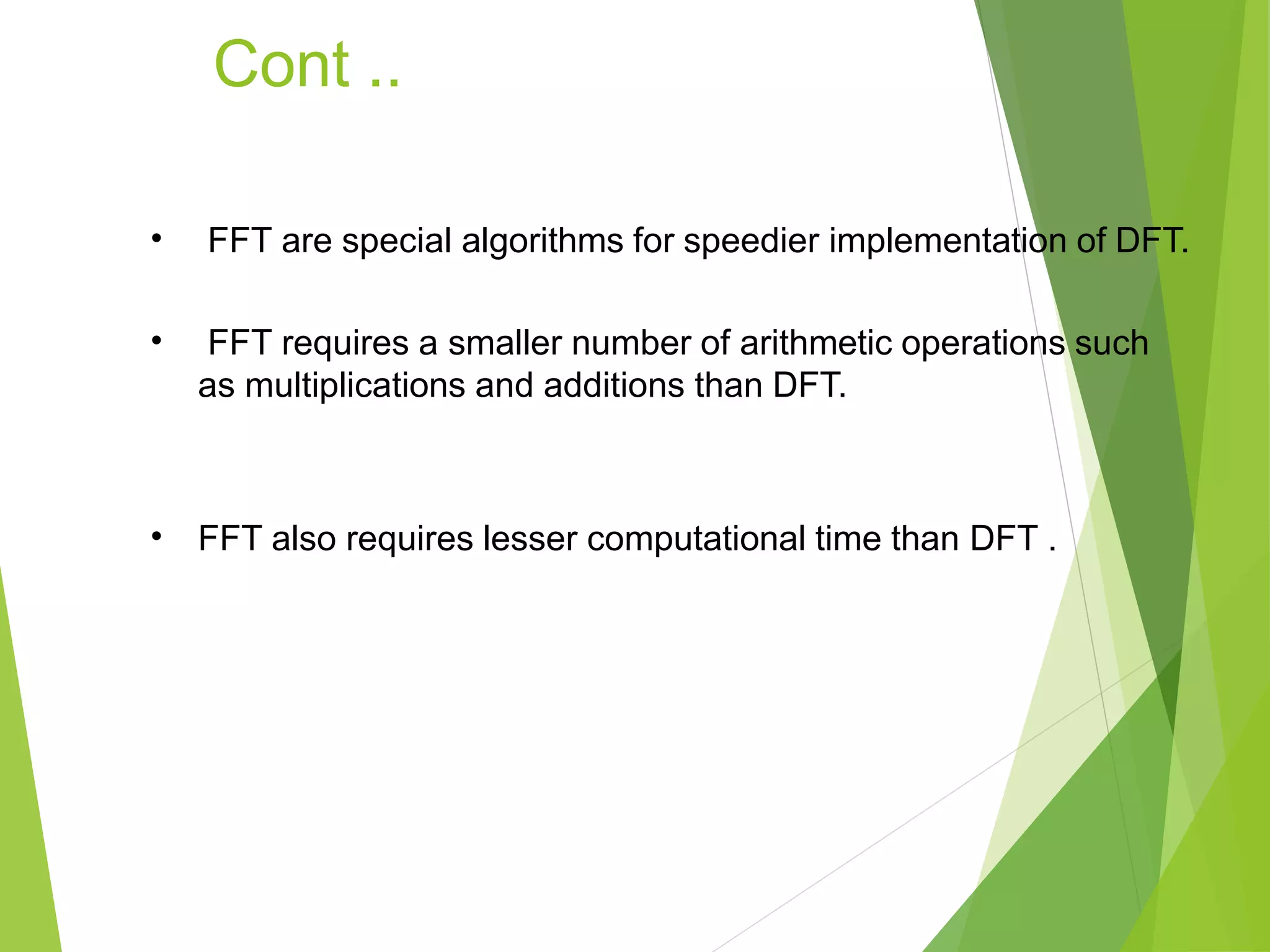 Cont ..

• FFT are special algorithms for speedier implementation of DFT.

• FFT requires a smaller number of arithmetic operations such as multiplications and additions than DFT.

• FFT also requires lesser computational time than DFT .